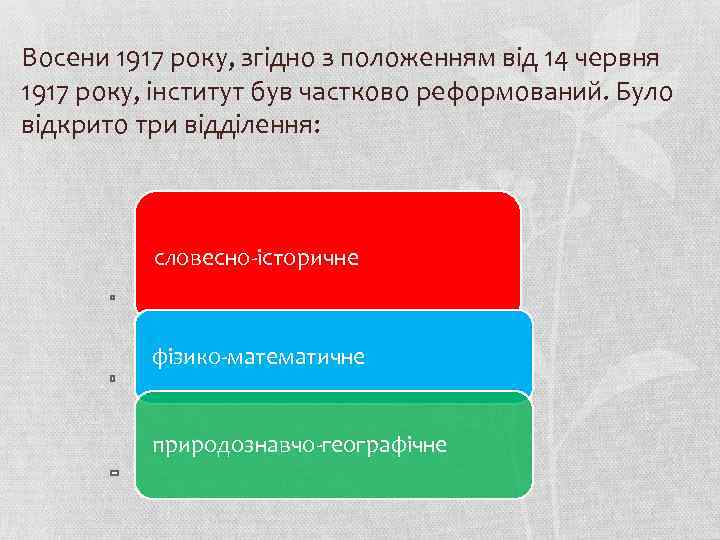 Восени 1917 року, згідно з положенням від 14 червня 1917 року, інститут був частково реформований. Було відкрито три відділення:

словесно-історичне

фізико-математичне

природознавчо-географічне